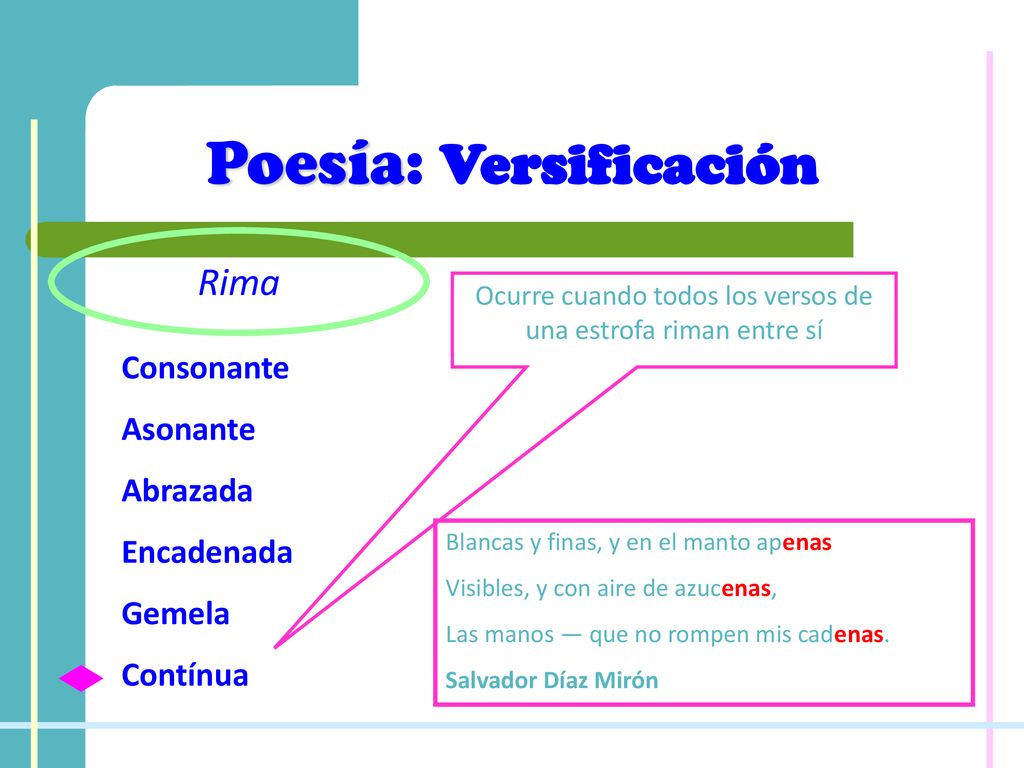 Poesía: Versificación

Rima

Ocurre cuando todos los versos de una estrofa riman entre sí

Consonante

Asonante

Abrazada

Encadenada

Gemela

Contínua

Blancas y finas, y en el manto apenas

Visibles, y con aire de azucenas,

Las manos — que no rompen mis cadenas.

Salvador Díaz Mirón